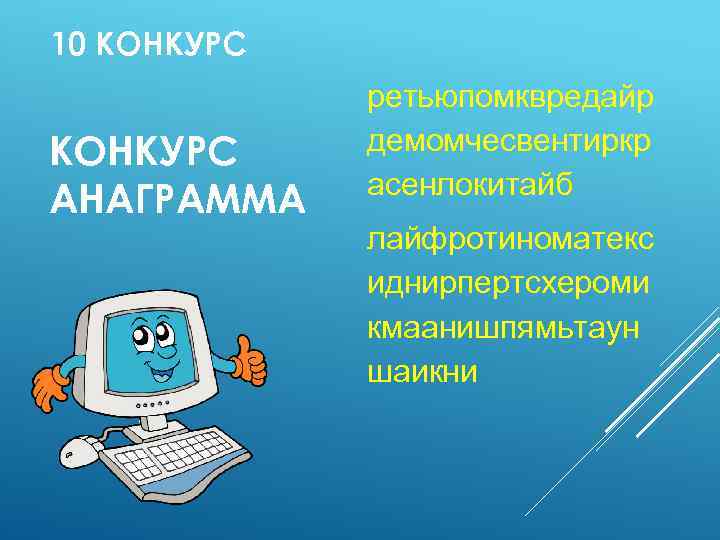 10 КОНКУРС

КОНКУРС АНАГРАММА

ретьюпомквредайр
демомчесвентиркр
асенлокитайб

лайфротиноматекс
иднирпертсхероми
кмаанишпямьтаун
шаикни